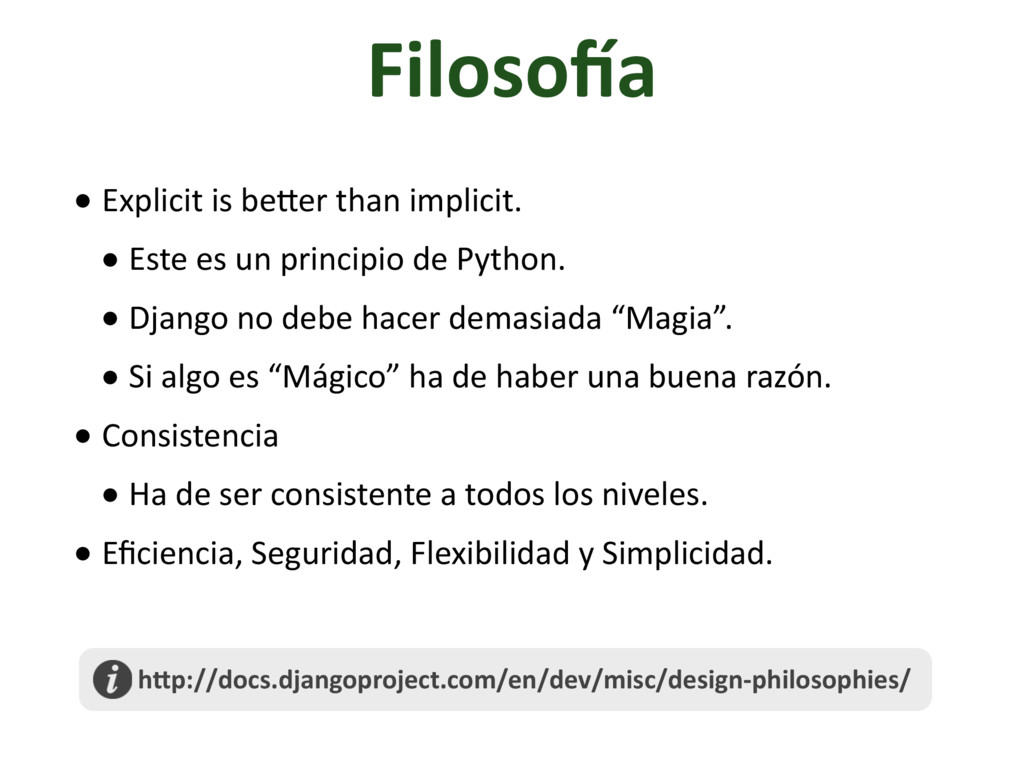 Filosofía

• Explicit is better than implicit.

• Este es un principio de Python.

• Django no debe hacer demasiada “Magia”.

• Si algo es “Mágico” ha de haber una buena razón.

• Consistencia

• Ha de ser consistente a todos los niveles.

• Eficiencia, Seguridad, Flexibilidad y Simplicidad.

http://docs.djangoproject.com/en/dev/misc/design-philosophies/